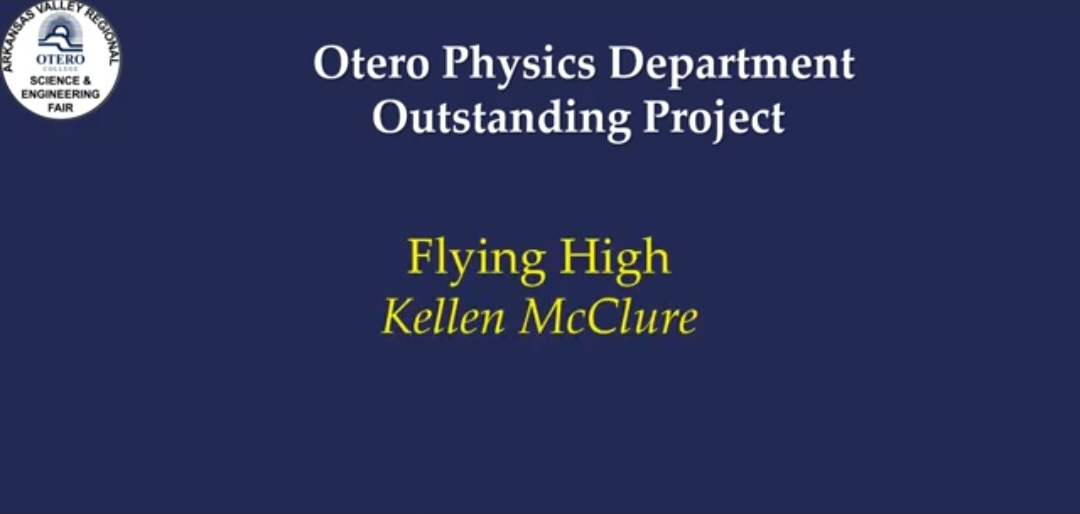 ARKANSAS VALLEY REGIONAL
OTERO
COLLEGE
SCIENCE &
ENGINEERING
FAIR

Otero Physics Department
Outstanding Project

Flying High
Kellen McClure